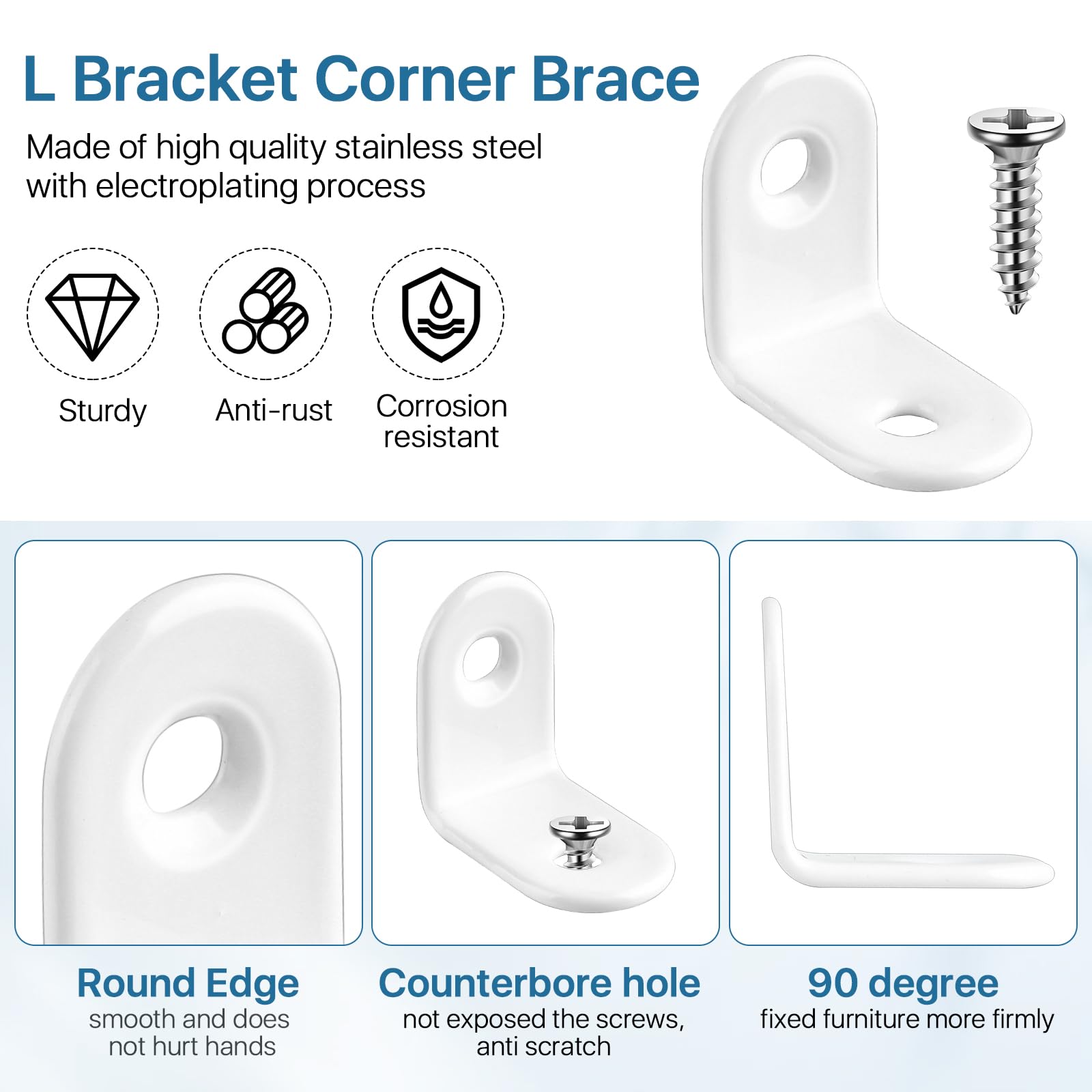 L Bracket Corner Brace

Made of high quality stainless steel with electroplating process

Sturdy

Anti-rust

Corrosion resistant

Round Edge
smooth and does not hurt hands

Counterbore hole
not exposed the screws, anti scratch

90 degree
fixed furniture more firmly